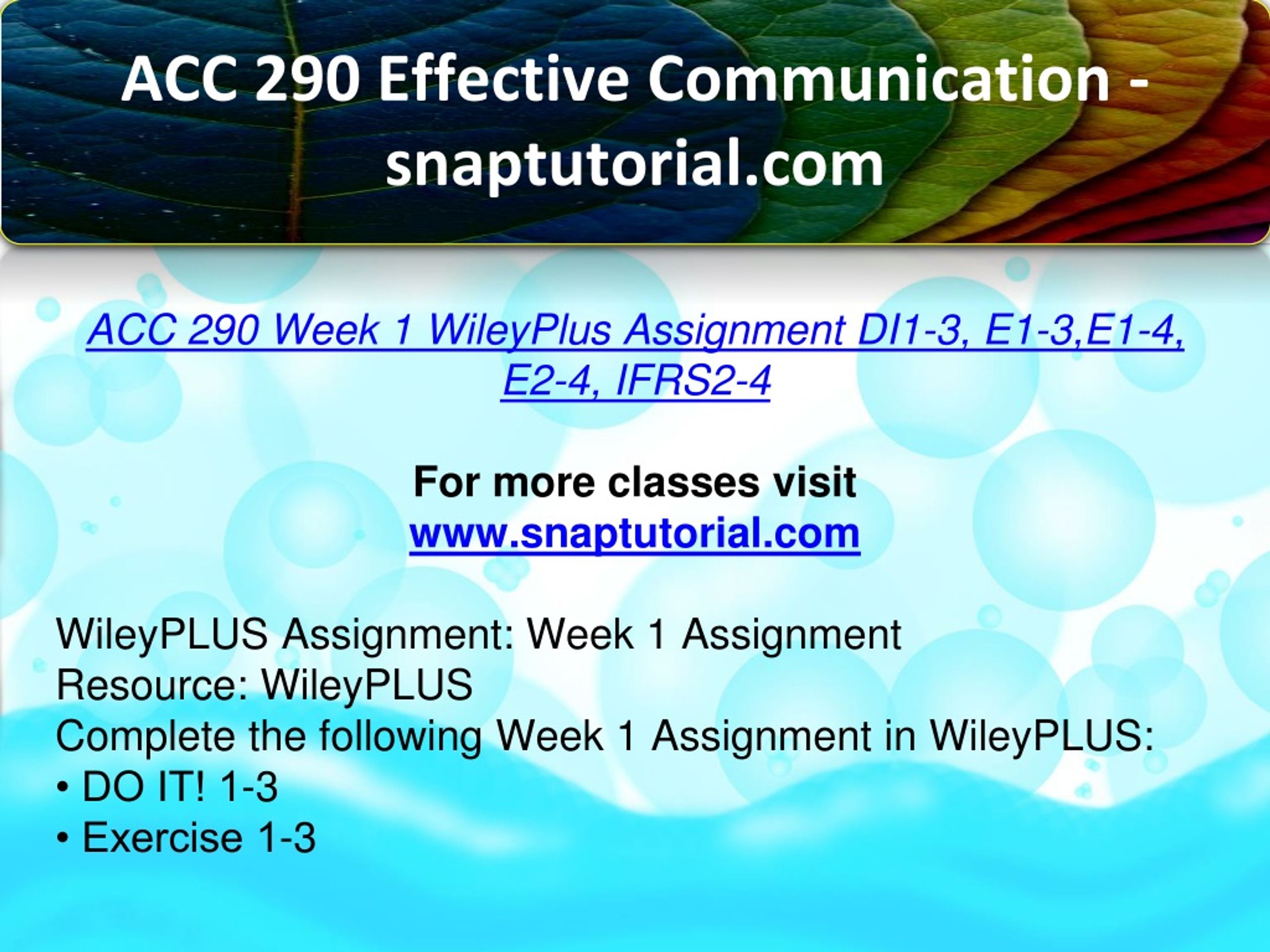 ACC 290 Effective Communication - snaptutorial.com

ACC 290 Week 1 WileyPlus Assignment DI1-3, E1-3,E1-4, E2-4, IFRS2-4

For more classes visit
www.snaptutorial.com

WileyPLUS Assignment: Week 1 Assignment
Resource: WileyPLUS
Complete the following Week 1 Assignment in WileyPLUS:
• DO IT! 1-3
• Exercise 1-3